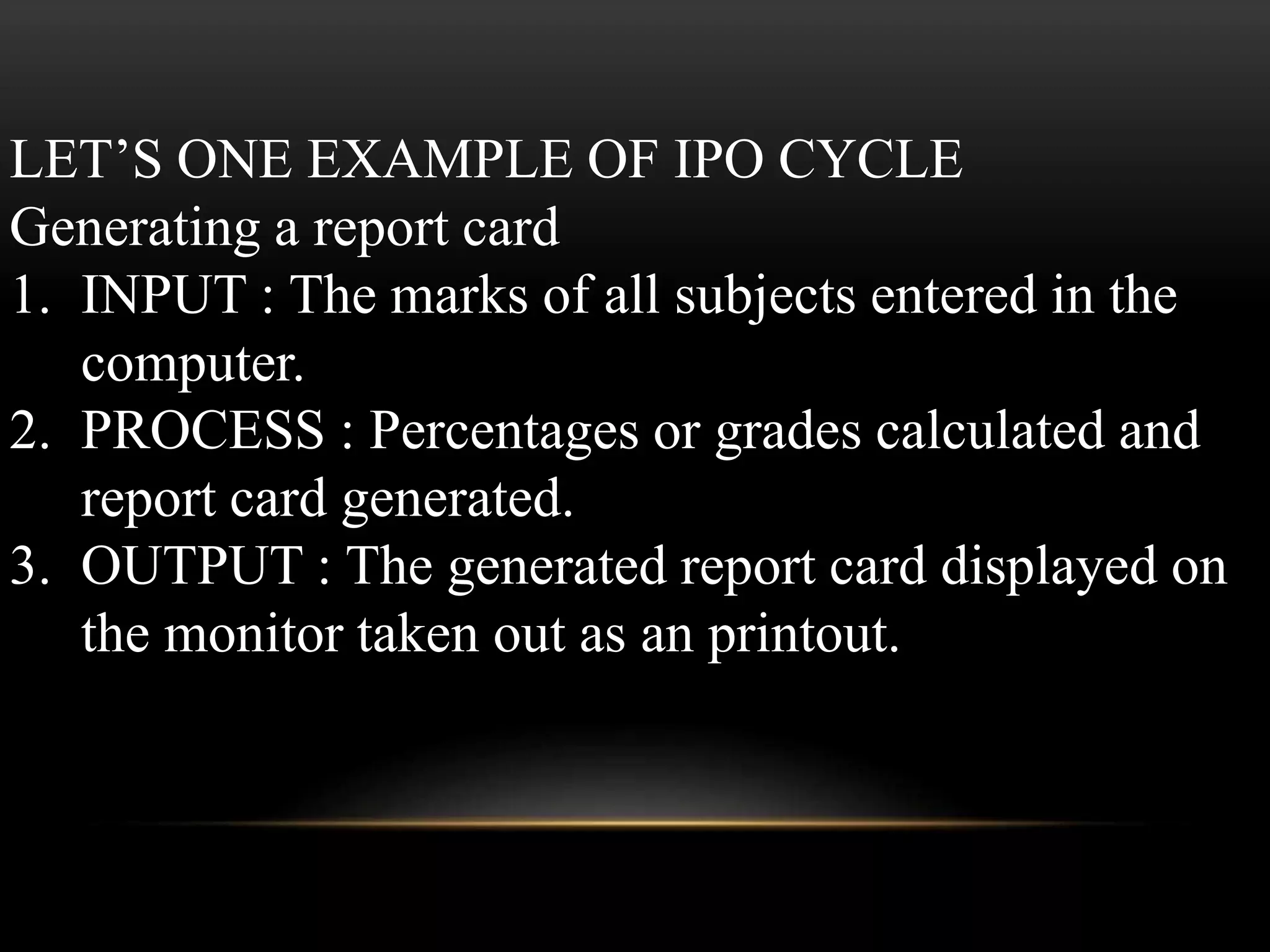 LET’S ONE EXAMPLE OF IPO CYCLE
Generating a report card

1. INPUT : The marks of all subjects entered in the computer.
2. PROCESS : Percentages or grades calculated and report card generated.
3. OUTPUT : The generated report card displayed on the monitor taken out as an printout.